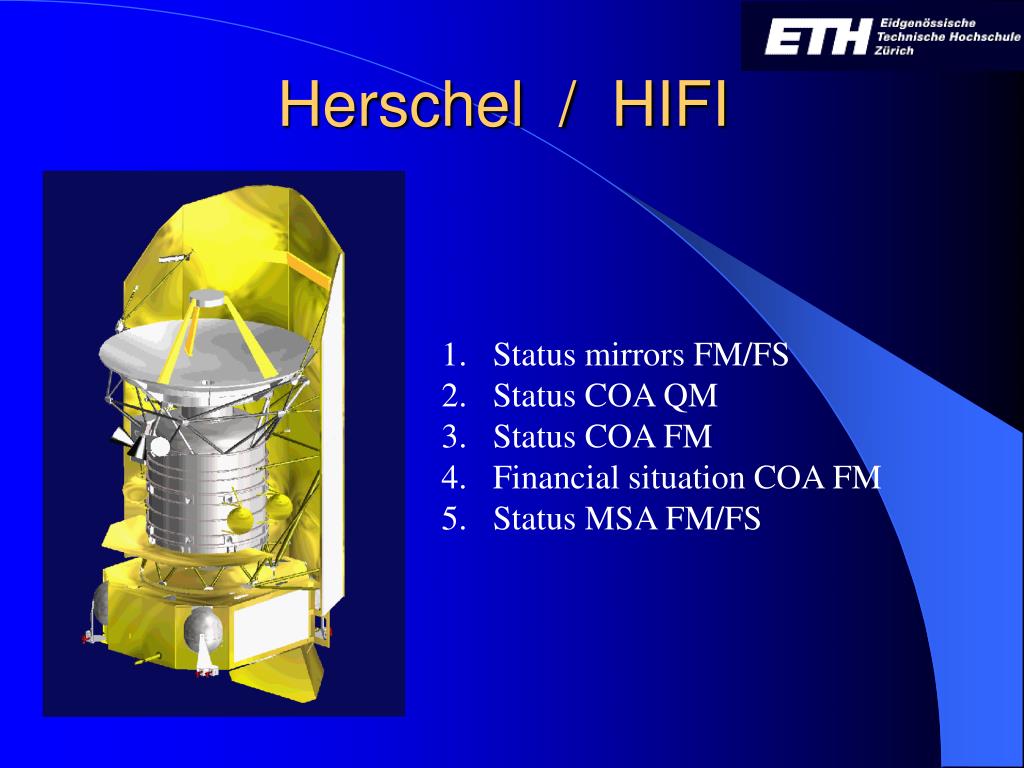 ETH Eidgenössische Technische Hochschule Zürich

Herschel / HIFI

1. Status mirrors FM/FS
2. Status COA QM
3. Status COA FM
4. Financial situation COA FM
5. Status MSA FM/FS